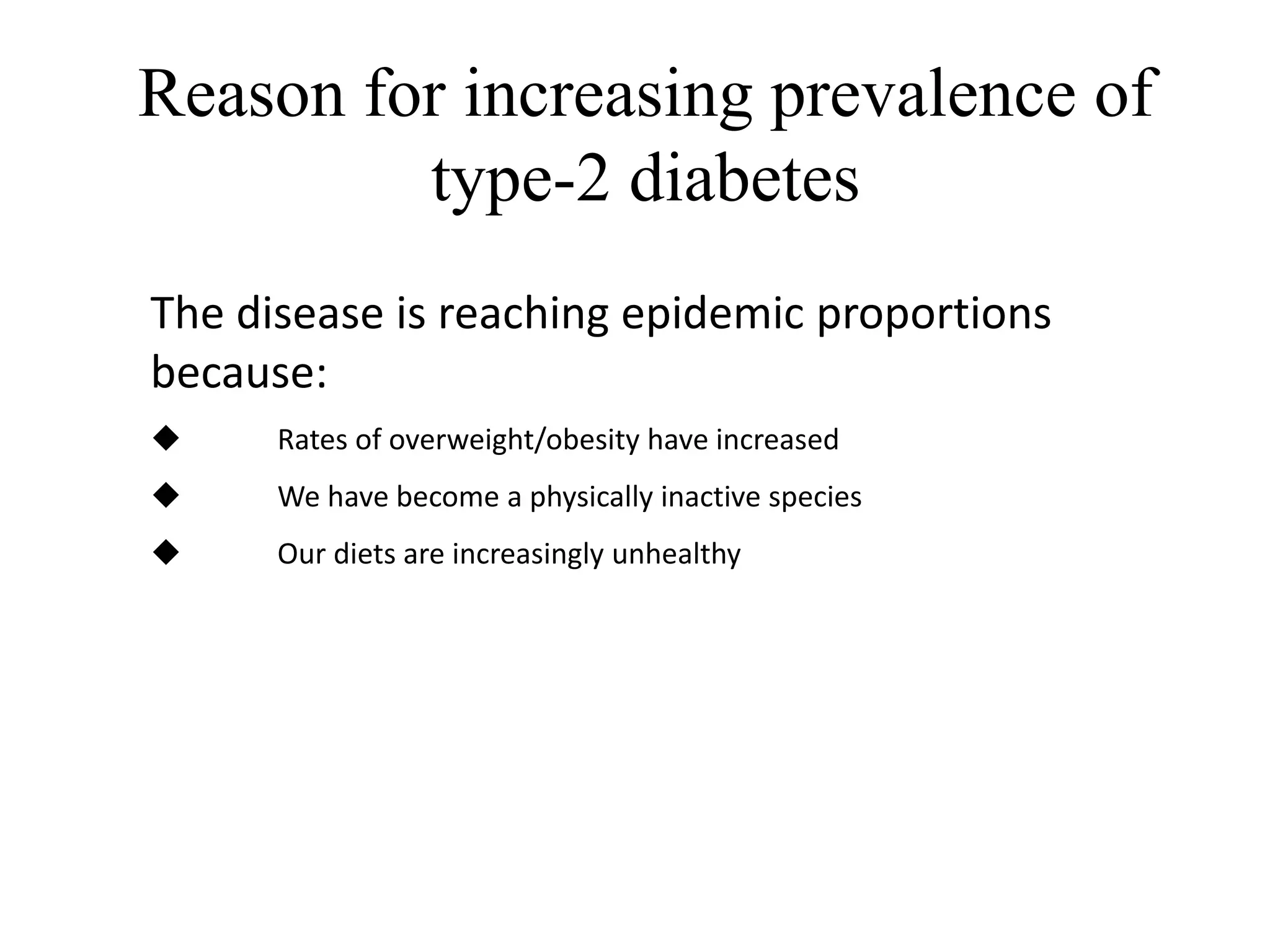 Reason for increasing prevalence of type-2 diabetes

The disease is reaching epidemic proportions because:

◆ Rates of overweight/obesity have increased

◆ We have become a physically inactive species

◆ Our diets are increasingly unhealthy